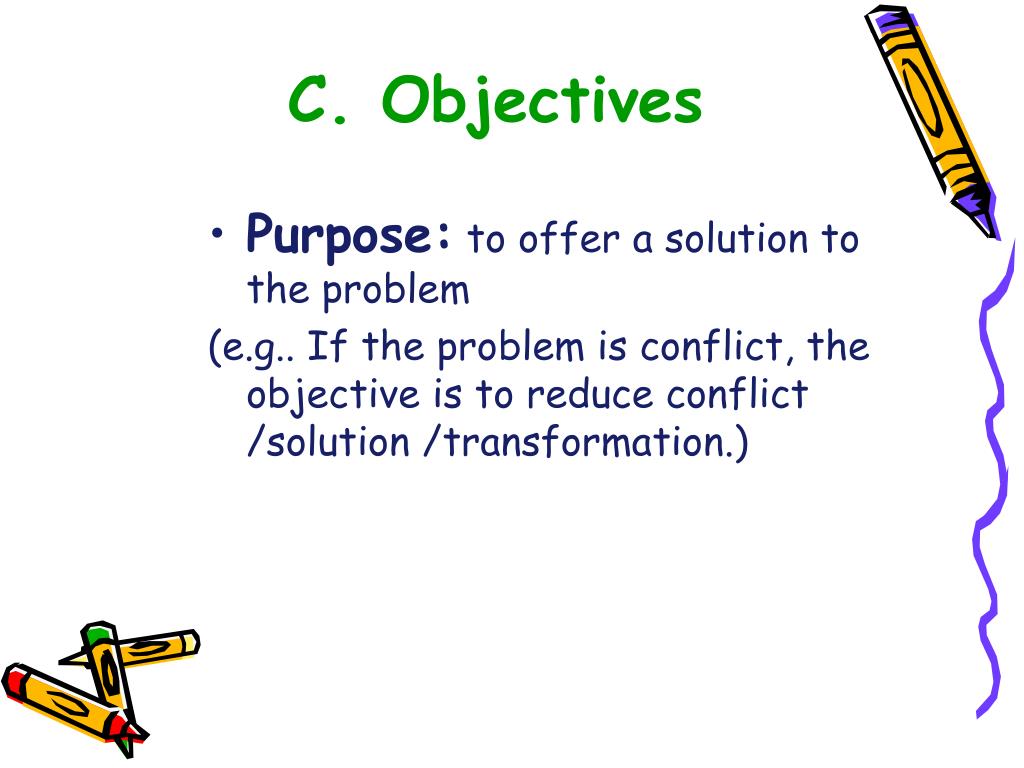 C. Objectives

• Purpose: to offer a solution to the problem

(e.g.. If the problem is conflict, the objective is to reduce conflict /solution /transformation.)